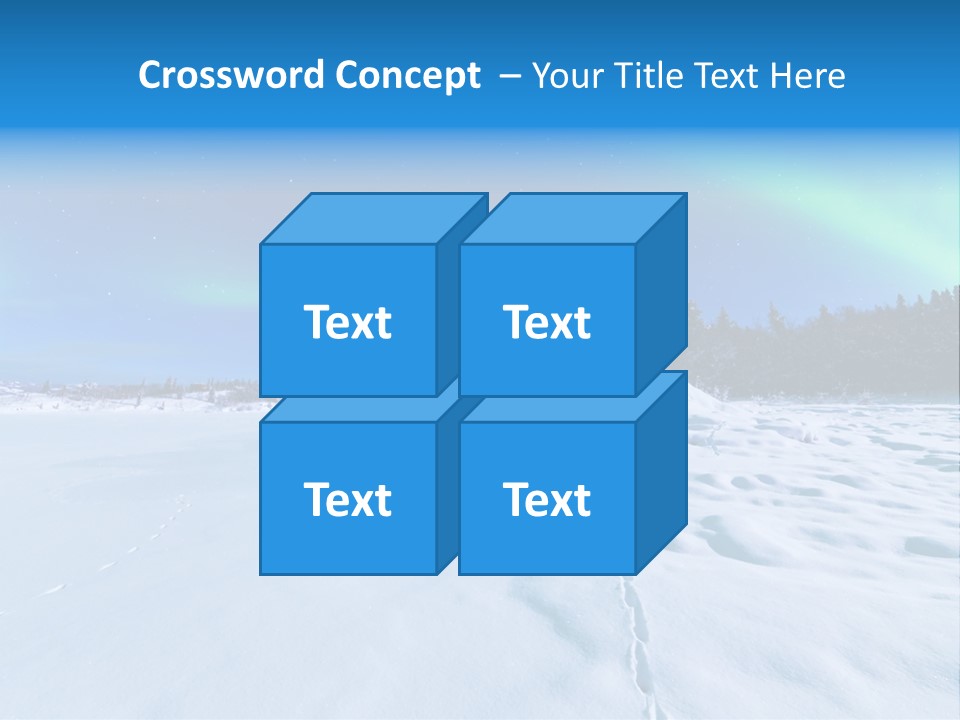 Crossword Concept – Your Title Text Here

Text

Text

Text

Text